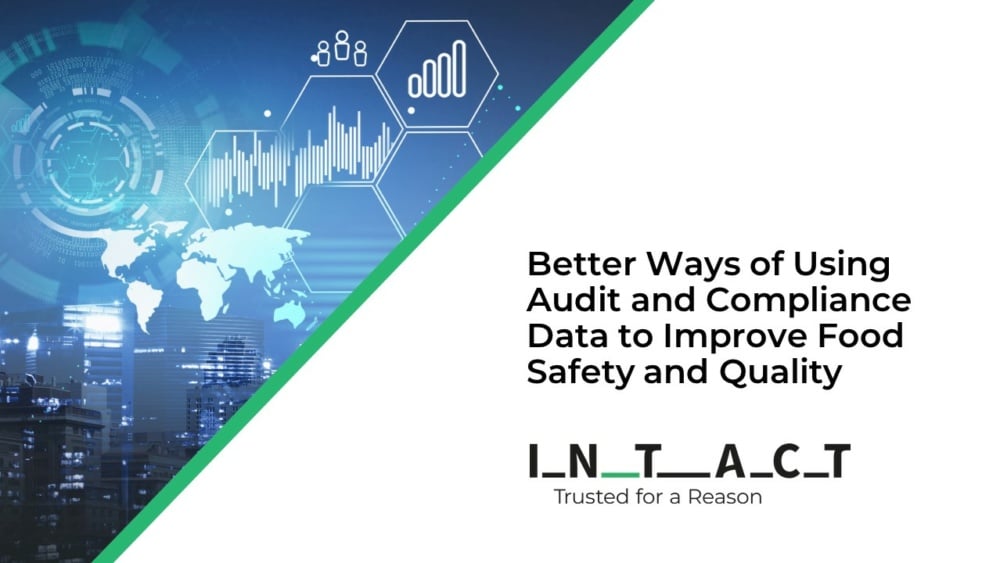 Better Ways of Using Audit and Compliance Data to Improve Food Safety and Quality

I_N_T_A_C_T
Trusted for a Reason